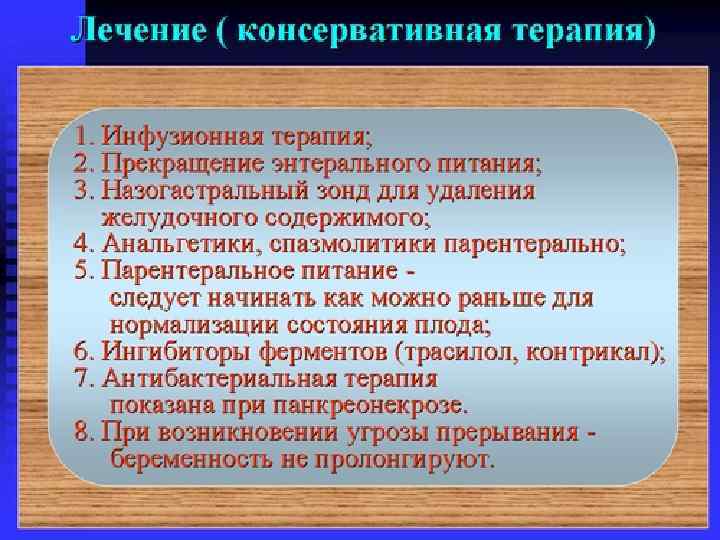 Лечение ( консервативная терапия)

1. Инфузионная терапия;
2. Прекращение энтерального питания;
3. Назогастральный зонд для удаления желудочного содержимого;
4. Анальгетики, спазмолитики парентерально;
5. Парентеральное питание - следует начинать как можно раньше для нормализации состояния плода;
6. Ингибиторы ферментов (трасилол, контрикал);
7. Антибактериальная терапия показана при панкреонекрозе.
8. При возникновении угрозы прерывания - беременность не пролонгируют.